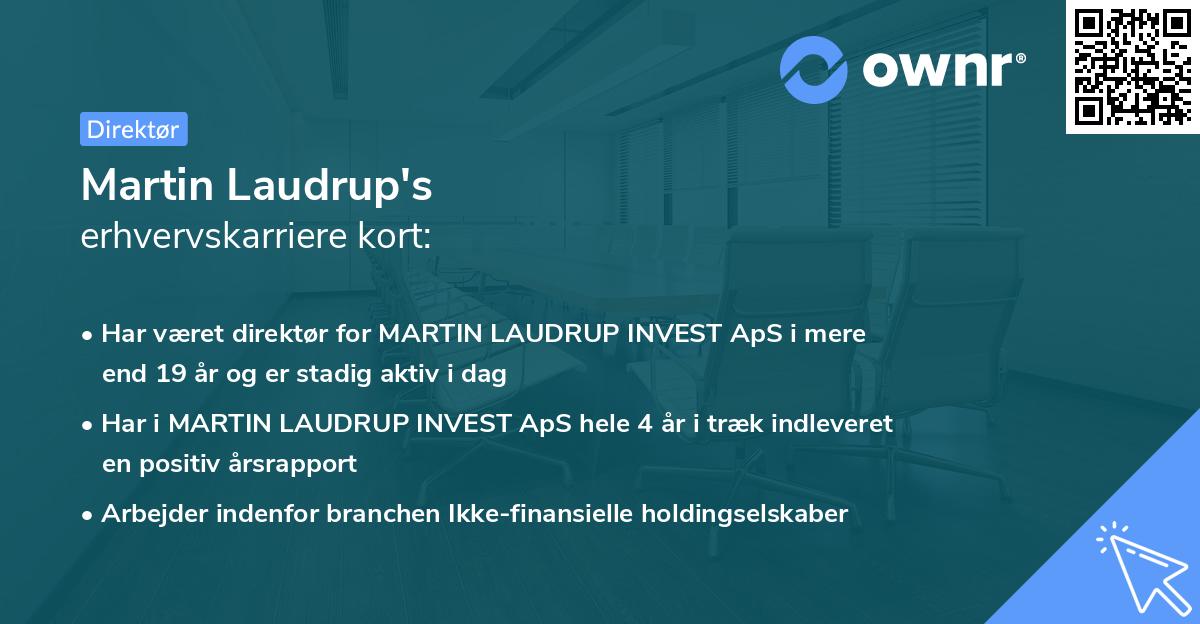 ownr®

Direktør

Martin Laudrup's
erhvervskarriere kort:

• Har været direktør for MARTIN LAUDRUP INVEST ApS i mere end 19 år og er stadig aktiv i dag

• Har i MARTIN LAUDRUP INVEST ApS hele 4 år i træk indleveret en positiv årsrapport

• Arbejder indenfor branchen Ikke-finansielle holdingselskaber